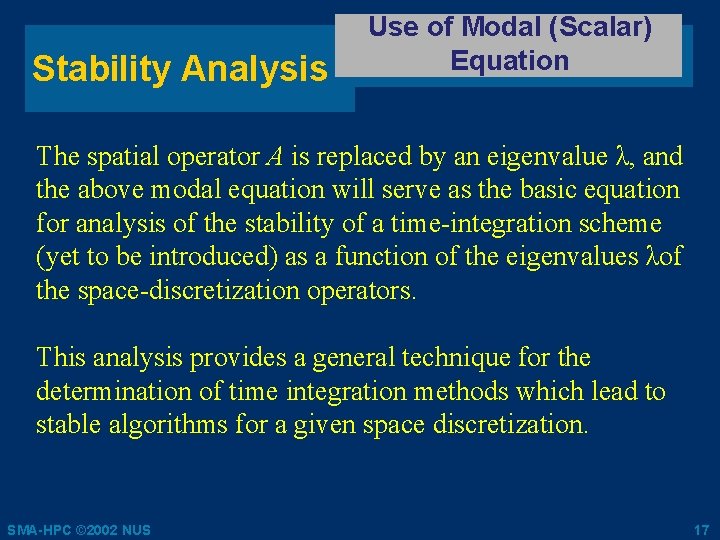 Stability Analysis

Use of Modal (Scalar) Equation

The spatial operator $A$ is replaced by an eigenvalue $\lambda$, and the above modal equation will serve as the basic equation for analysis of the stability of a time-integration scheme (yet to be introduced) as a function of the eigenvalues $\lambda$of the space-discretization operators.

This analysis provides a general technique for the determination of time integration methods which lead to stable algorithms for a given space discretization.

SMA-HPC ©2002 NUS

17